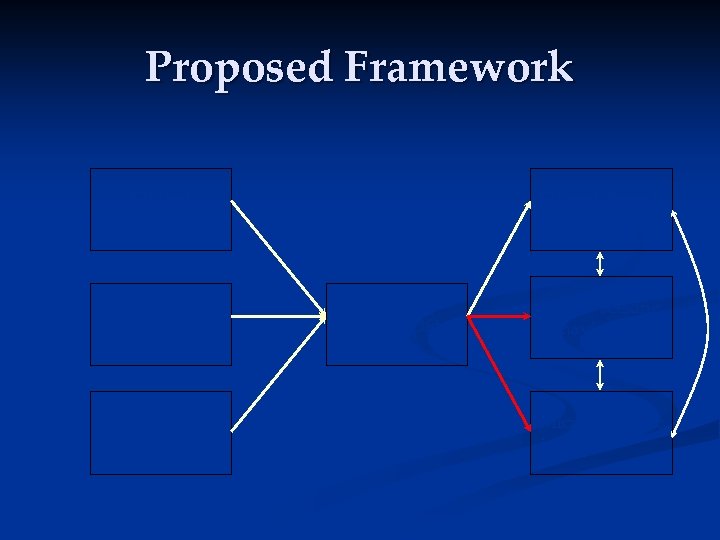 Proposed Framework